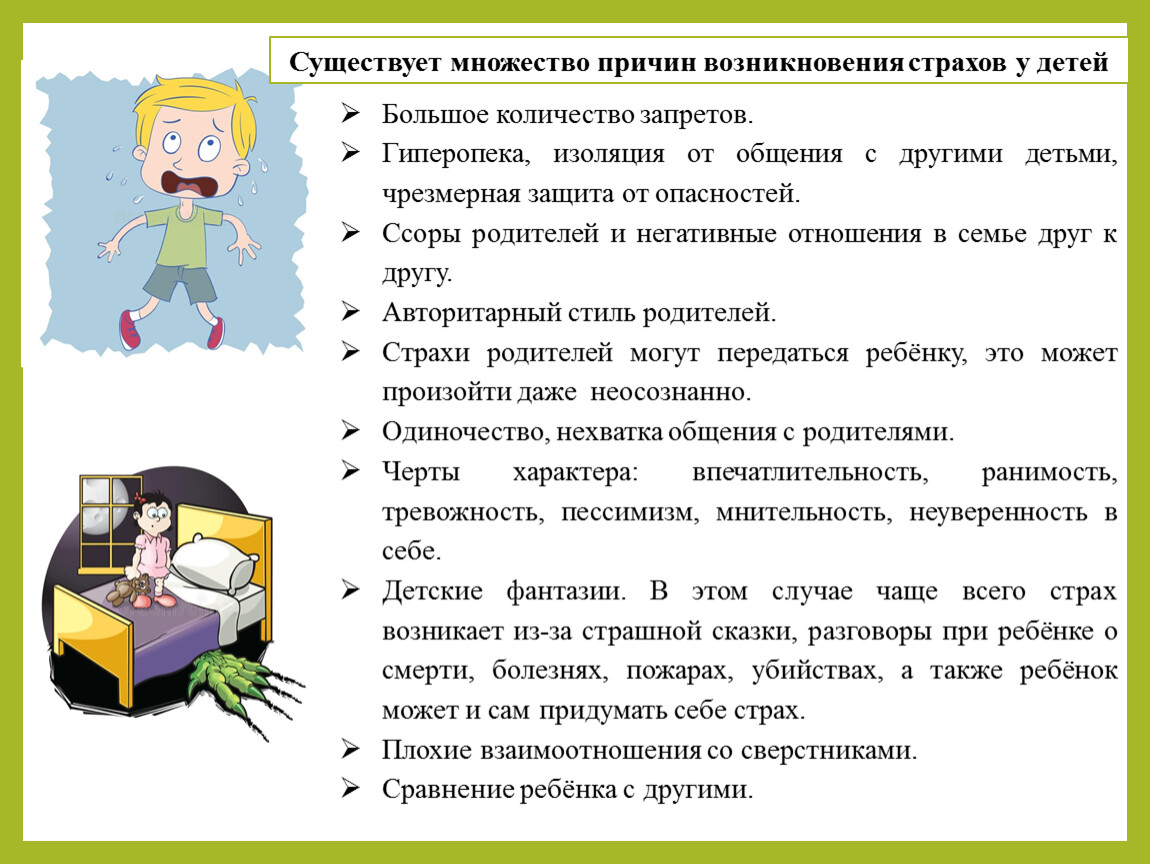 Существует множество причин возникновения страхов у детей

➢ Большое количество запретов.
➢ Гиперопека, изоляция от общения с другими детьми, чрезмерная защита от опасностей.
➢ Ссоры родителей и негативные отношения в семье друг к другу.
➢ Авторитарный стиль родителей.
➢ Страхи родителей могут передаться ребёнку, это может произойти даже неосознанно.
➢ Одиночество, нехватка общения с родителями.
➢ Черты характера: впечатлительность, ранимость, тревожность, пессимизм, мнительность, неуверенность в себе.
➢ Детские фантазии. В этом случае чаще всего страх возникает из-за страшной сказки, разговоры при ребёнке о смерти, болезнях, пожарах, убийствах, а также ребёнок может и сам придумать себе страх.
➢ Плохие взаимоотношения со сверстниками.
➢ Сравнение ребёнка с другими.